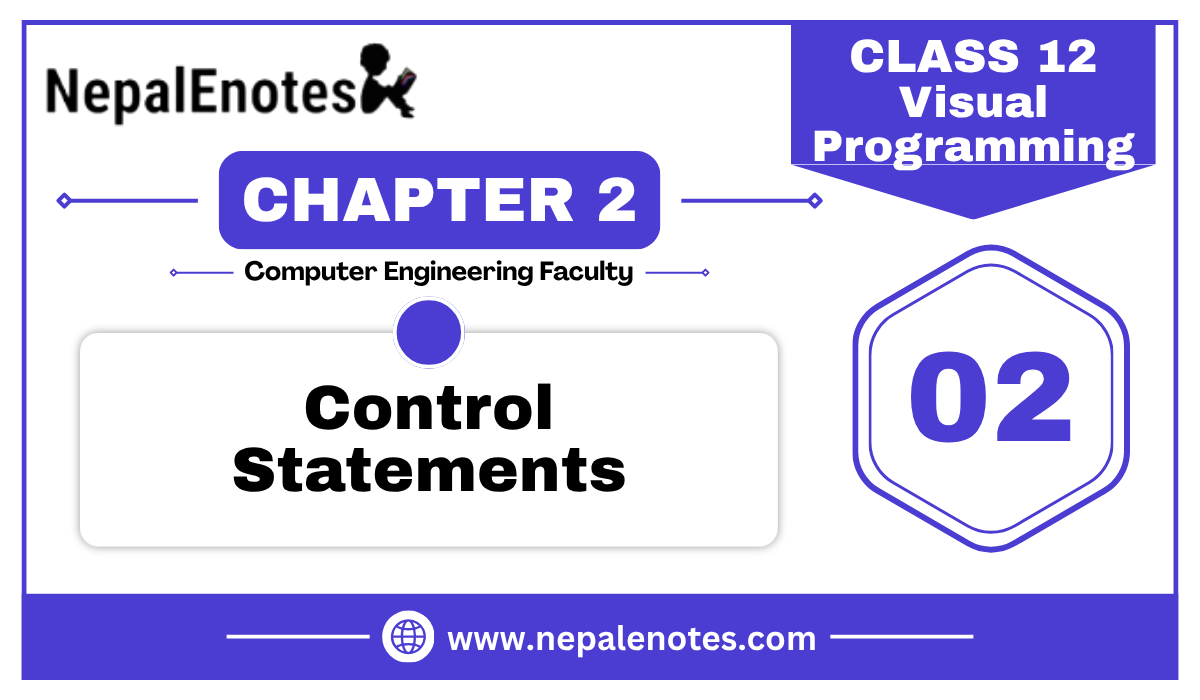 NepalEnotes

CLASS 12
Visual
Programming

CHAPTER 2

Computer Engineering Faculty

Control Statements

02

www.nepalenotes.com